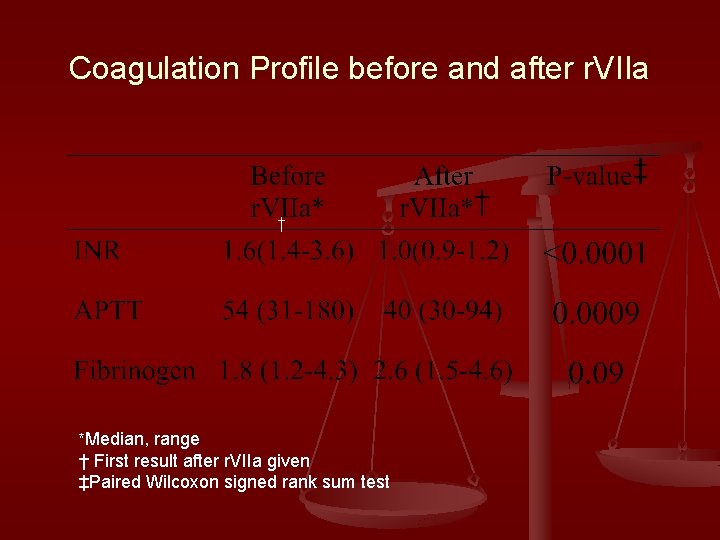 Coagulation Profile before and after rVIIa

| | Before rVIIa* † | After rVIIa*† | P-value‡ |
|---|---|---|---|
| INR | 1.6(1.4-3.6) | 1.0(0.9-1.2) | <0.0001 |
| APTT | 54 (31-180) | 40 (30-94) | 0.0009 |
| Fibrinogen | 1.8 (1.2-4.3) | 2.6 (1.5-4.6) | 0.09 |

*Median, range
† First result after rVIIa given
‡Paired Wilcoxon signed rank sum test